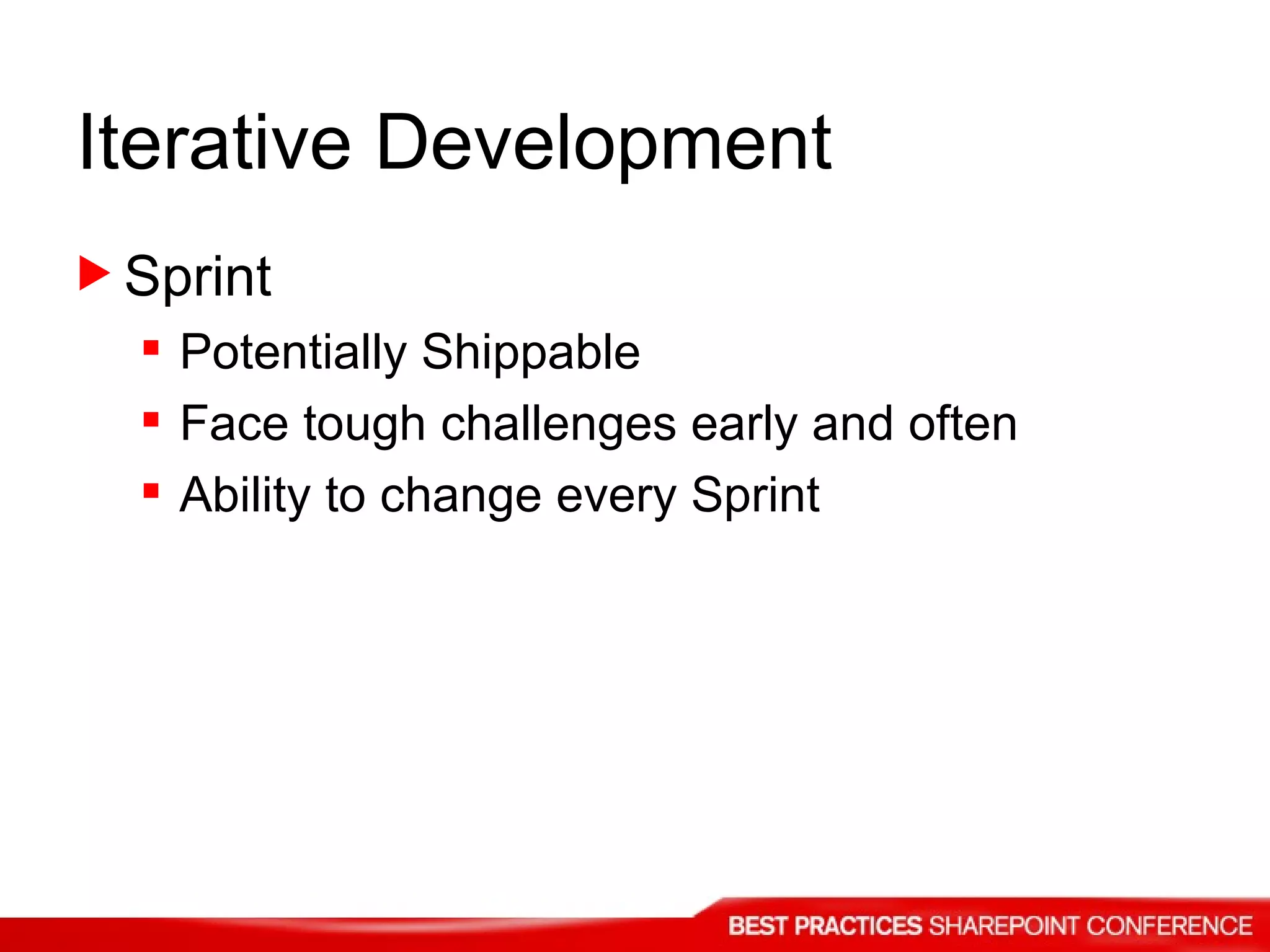 Iterative Development

Sprint

Potentially Shippable

Face tough challenges early and often

Ability to change every Sprint

BEST PRACTICES SHAREPOINT CONFERENCE